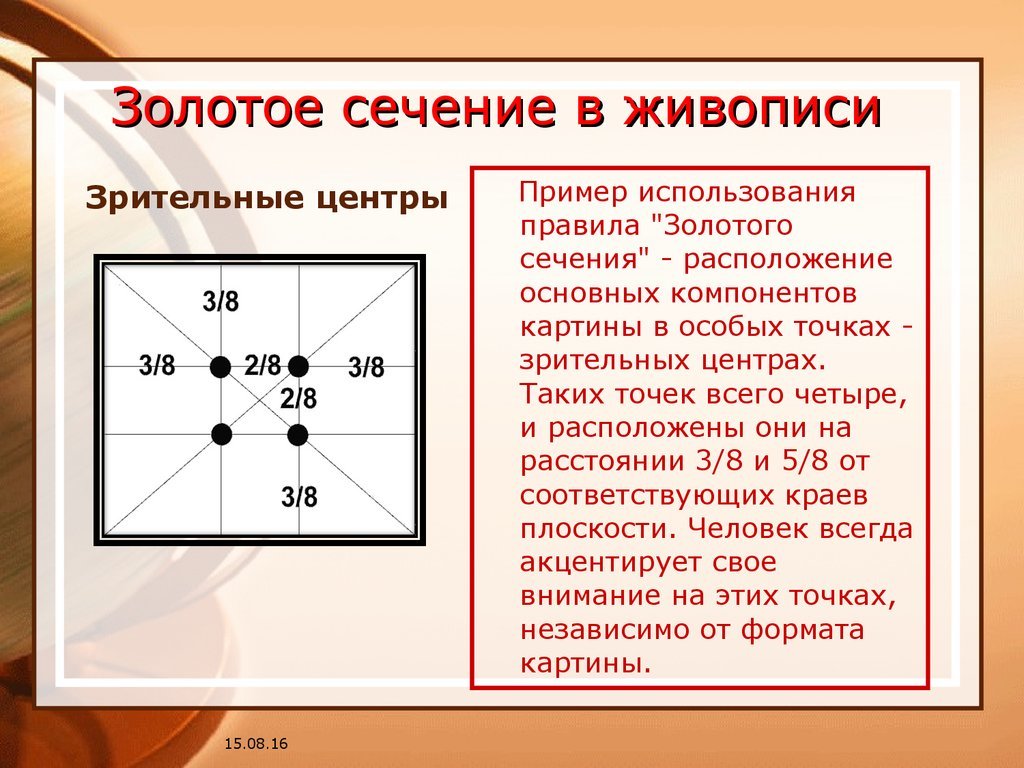 Золотое сечение в живописи

Зрительные центры

3/8

3/8 2/8 3/8

2/8

3/8

Пример использования правила "Золотого сечения" - расположение основных компонентов картины в особых точках - зрительных центрах. Таких точек всего четыре, и расположены они на расстоянии 3/8 и 5/8 от соответствующих краев плоскости. Человек всегда акцентирует свое внимание на этих точках, независимо от формата картины.

15.08.16